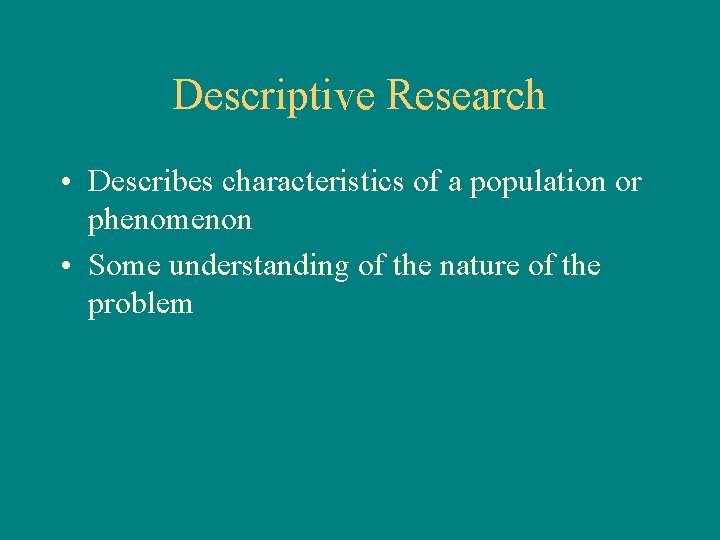 Descriptive Research

• Describes characteristics of a population or phenomenon
• Some understanding of the nature of the problem